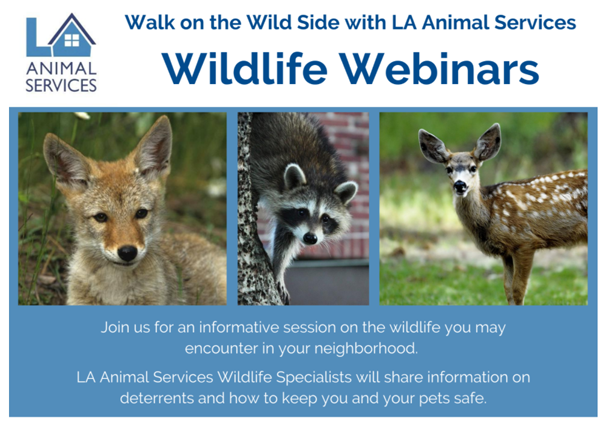 LA ANIMAL SERVICES

Walk on the Wild Side with LA Animal Services

Wildlife Webinars

Join us for an informative session on the wildlife you may encounter in your neighborhood.

LA Animal Services Wildlife Specialists will share information on deterrents and how to keep you and your pets safe.